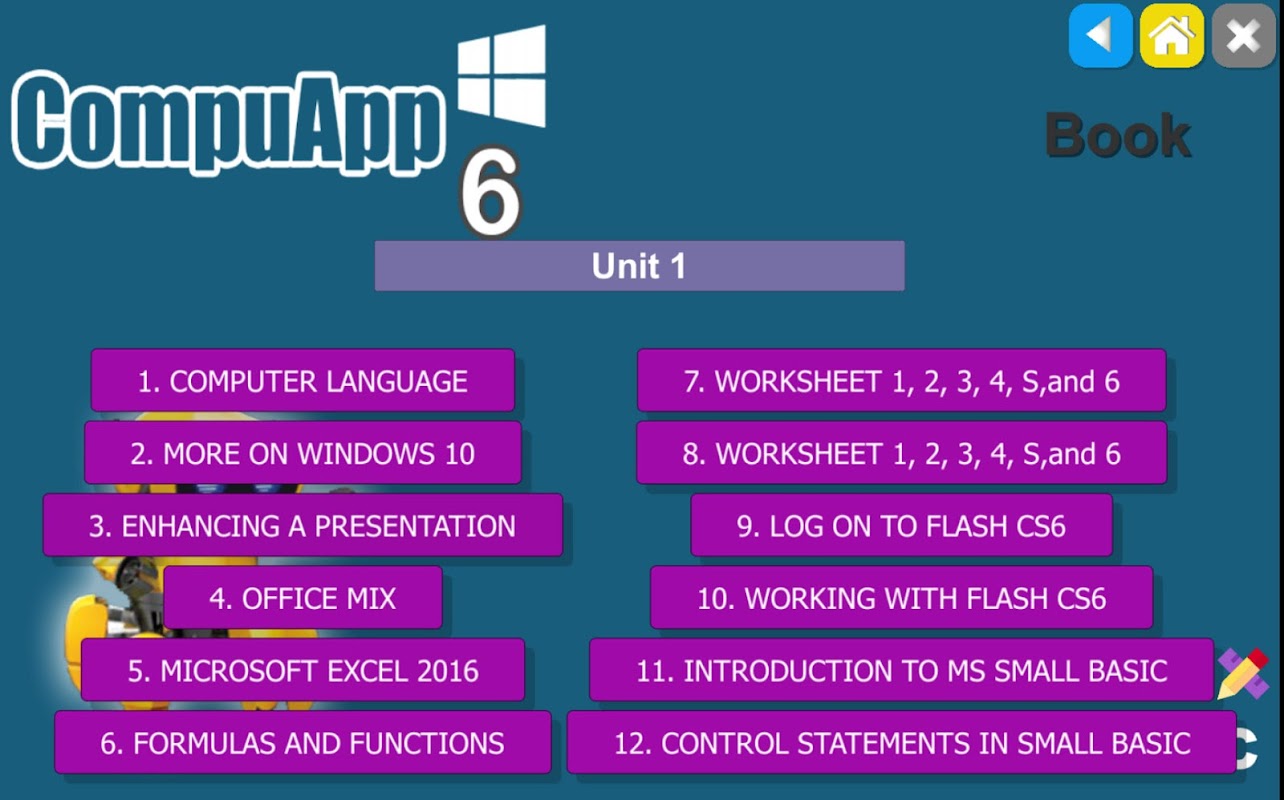 CompuApp 6

Book

Unit 1

1. COMPUTER LANGUAGE

2. MORE ON WINDOWS 10

3. ENHANCING A PRESENTATION

4. OFFICE MIX

5. MICROSOFT EXCEL 2016

6. FORMULAS AND FUNCTIONS

7. WORKSHEET 1, 2, 3, 4, S,and 6

8. WORKSHEET 1, 2, 3, 4, S,and 6

9. LOG ON TO FLASH CS6

10. WORKING WITH FLASH CS6

11. INTRODUCTION TO MS SMALL BASIC

12. CONTROL STATEMENTS IN SMALL BASIC